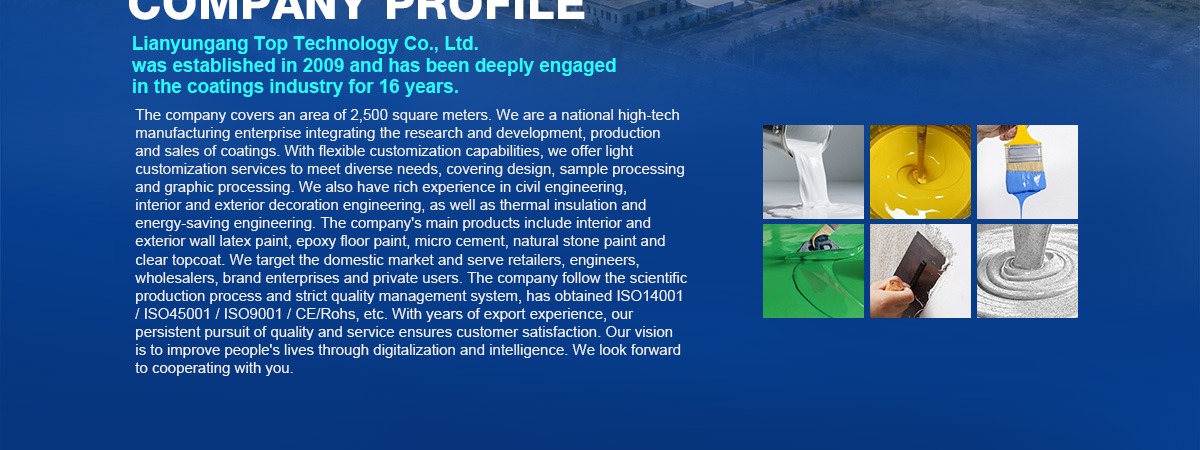 COMPANY PROFILE

Lianyungang Top Technology Co., Ltd. was established in 2009 and has been deeply engaged in the coatings industry for 16 years.

The company covers an area of 2,500 square meters. We are a national high-tech manufacturing enterprise integrating the research and development, production and sales of coatings. With flexible customization capabilities, we offer light customization services to meet diverse needs, covering design, sample processing and graphic processing. We also have rich experience in civil engineering, interior and exterior decoration engineering, as well as thermal insulation and energy-saving engineering. The company's main products include interior and exterior wall latex paint, epoxy floor paint, micro cement, natural stone paint and clear topcoat. We target the domestic market and serve retailers, engineers, wholesalers, brand enterprises and private users. The company follow the scientific production process and strict quality management system, has obtained ISO14001 / ISO45001 / ISO9001 / CE/Rohs, etc. With years of export experience, our persistent pursuit of quality and service ensures customer satisfaction. Our vision is to improve people's lives through digitalization and intelligence. We look forward to cooperating with you.